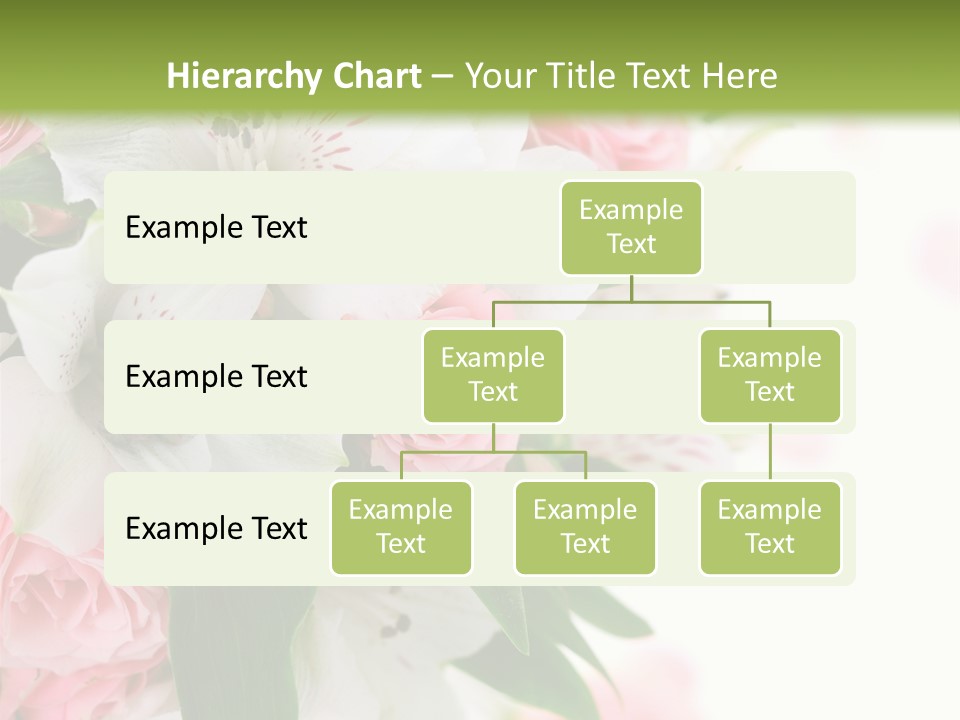 Hierarchy Chart – Your Title Text Here

Example Text

Example Text

Example Text

Example Text

Example Text

Example Text

Example Text

Example Text

Example Text